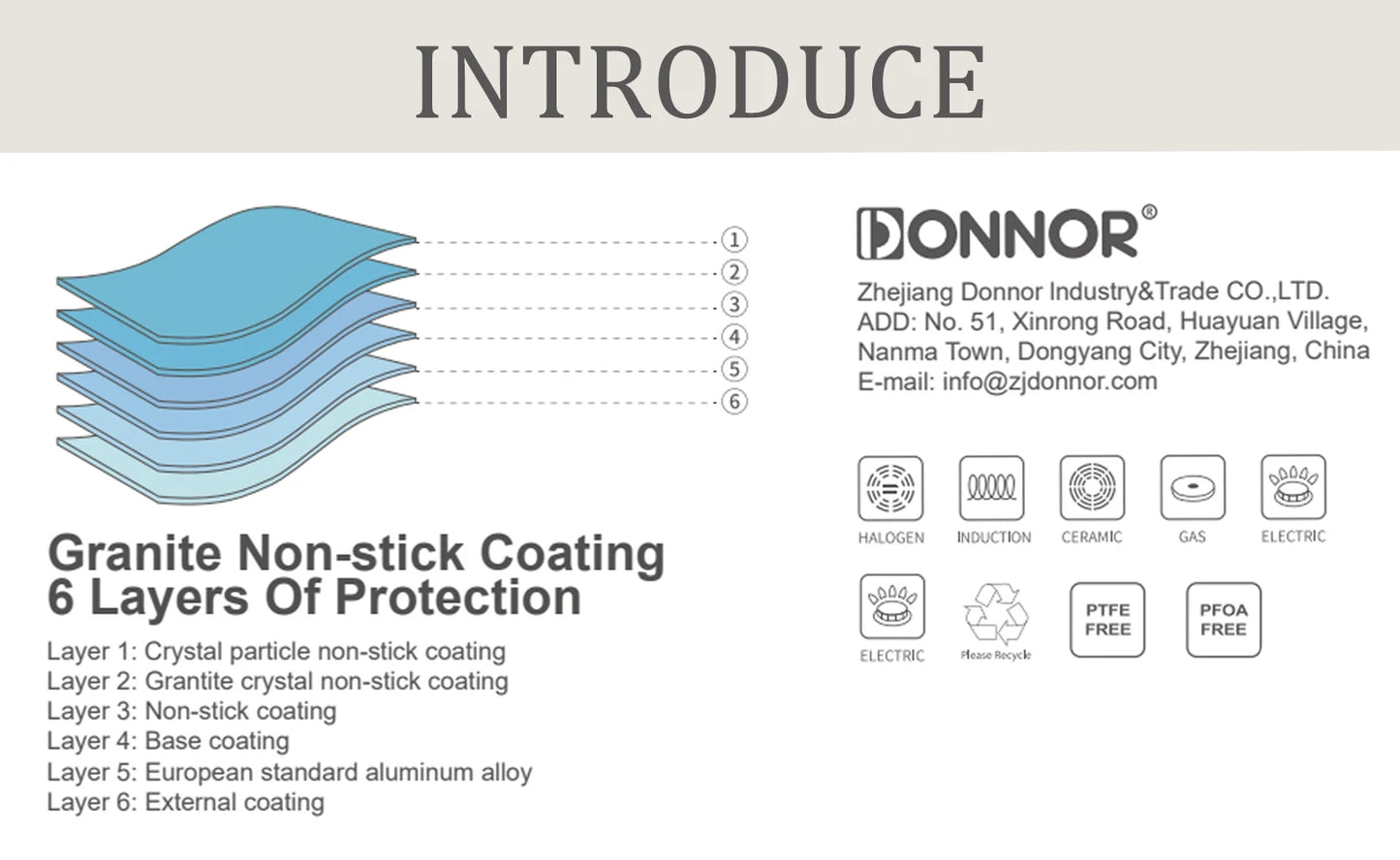 INTRODUCE

①
②
③
④
⑤
⑥

Granite Non-stick Coating
6 Layers Of Protection

Layer 1: Crystal particle non-stick coating
Layer 2: Grantite crystal non-stick coating
Layer 3: Non-stick coating
Layer 4: Base coating
Layer 5: European standard aluminum alloy
Layer 6: External coating

DONNOR®

Zhejiang Donnor Industry&Trade CO.,LTD.
ADD: No. 51, Xinrong Road, Huayuan Village, Nanma Town, Dongyang City, Zhejiang, China
E-mail: info@zjdonnor.com

HALOGEN
INDUCTION
CERAMIC
GAS
ELECTRIC
ELECTRIC
Please Recycle
PTFE FREE
PFOA FREE